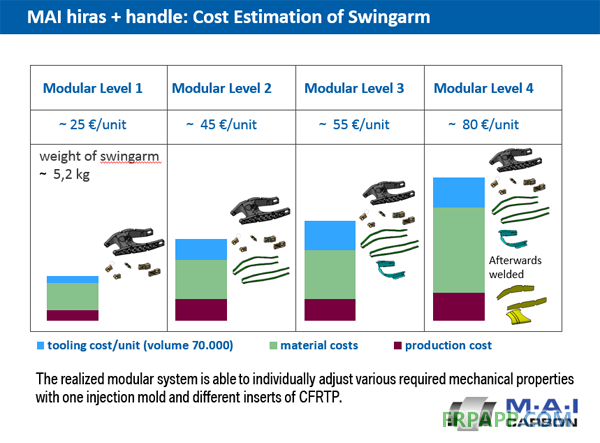 MAI hiras + handle: Cost Estimation of Swingarm

| Modular Level 1 | Modular Level 2 | Modular Level 3 | Modular Level 4 |
|---|---|---|---|
| ~ 25 €/unit | ~ 45 €/unit | ~ 55 €/unit | ~ 80 €/unit |
| weight of swingarm ~ 5,2 kg | | | Afterwards welded |

tooling cost/unit (volume 70.000) material costs production cost

The realized modular system is able to individually adjust various required mechanical properties with one injection mold and different inserts of CFRTP.

M·A·I CARBON

FRPAPP.COM